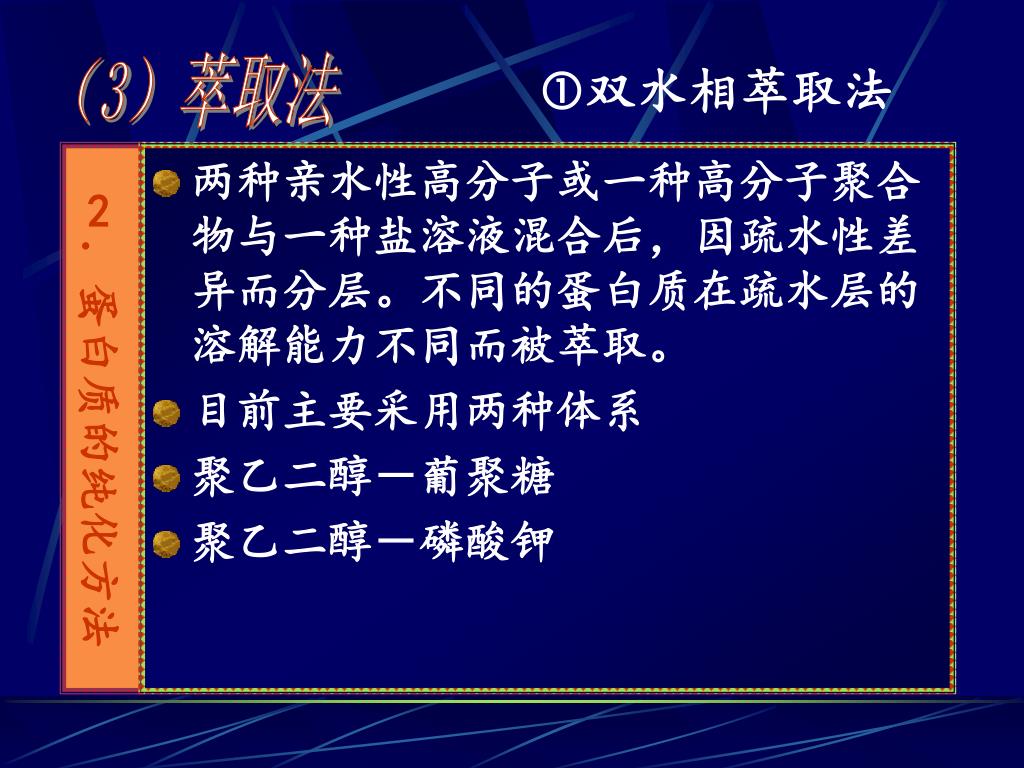 (3) 萃取法

①双水相萃取法

2. 蛋白质的纯化方法

两种亲水性高分子或一种高分子聚合物与一种盐溶液混合后，因疏水性差异而分层。不同的蛋白质在疏水层的溶解能力不同而被萃取。

目前主要采用两种体系

聚乙二醇—葡聚糖

聚乙二醇—磷酸钾